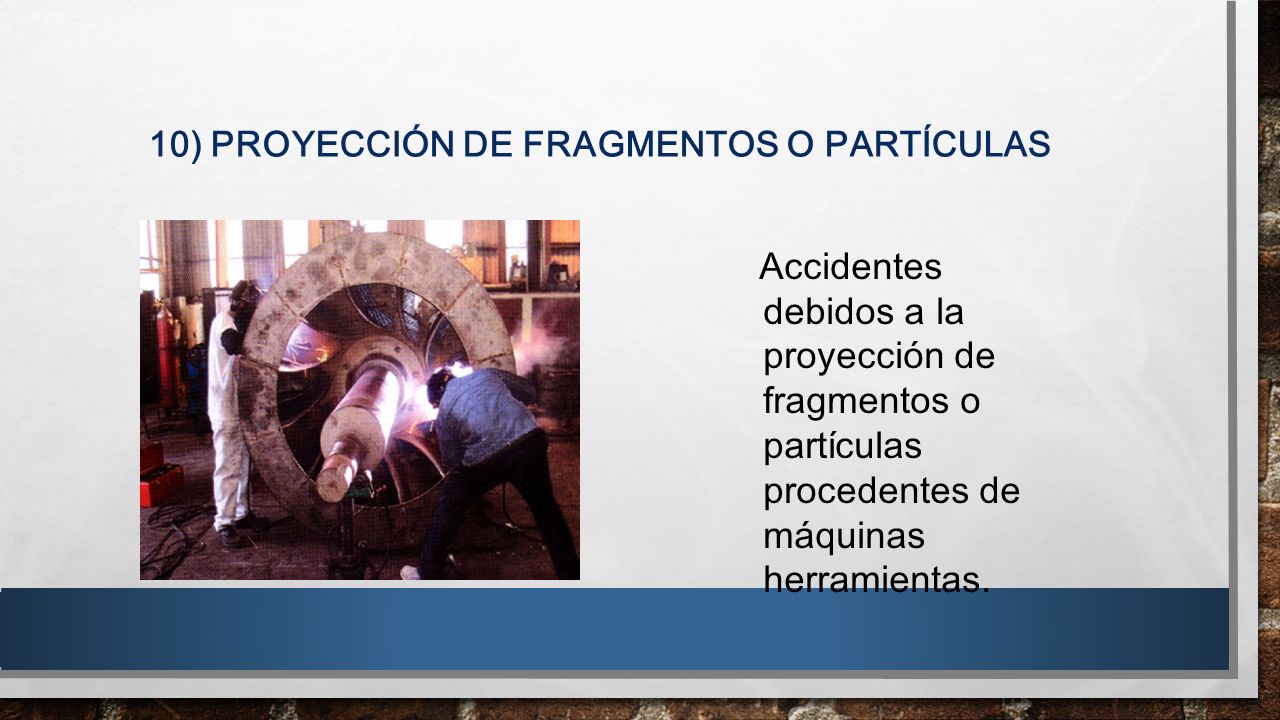 10) PROYECCIÓN DE FRAGMENTOS O PARTÍCULAS

Accidentes debidos a la proyección de fragmentos o partículas procedentes de máquinas herramientas.